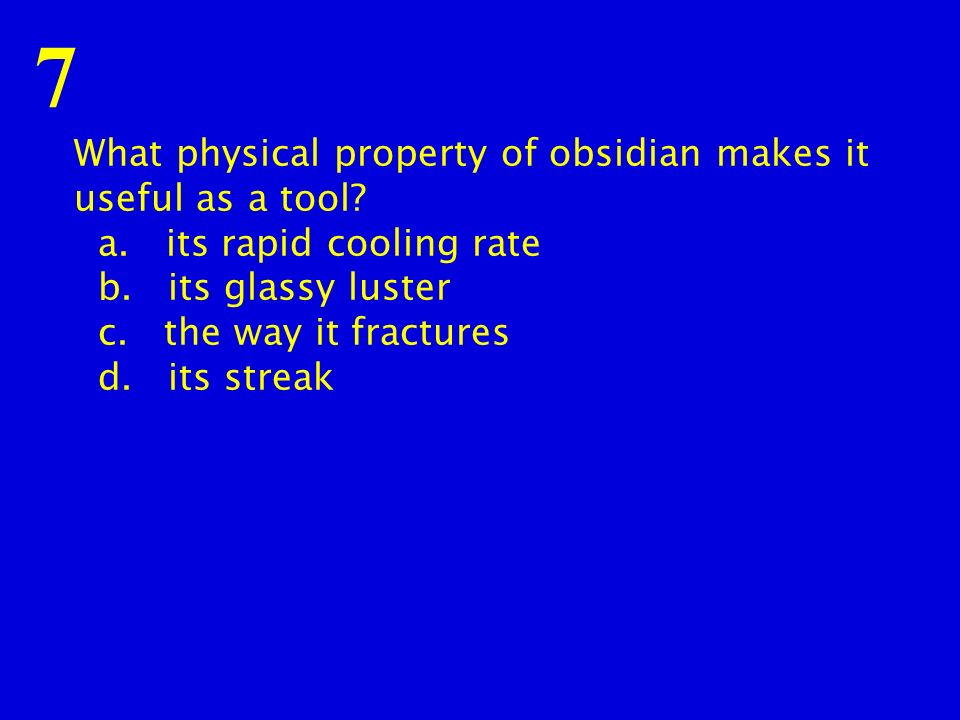 7

What physical property of obsidian makes it useful as a tool?
a. its rapid cooling rate
b. its glassy luster
c. the way it fractures
d. its streak